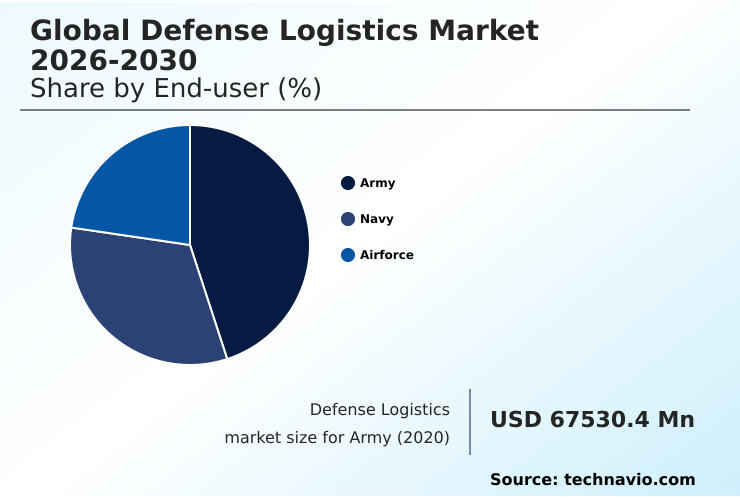 Global Defense Logistics Market 2026-2030
Share by End-user (%)

Army
Navy
Airforce

Defense Logistics market size for Army (2020)

USD 67530.4 Mn

Source: technavio.com